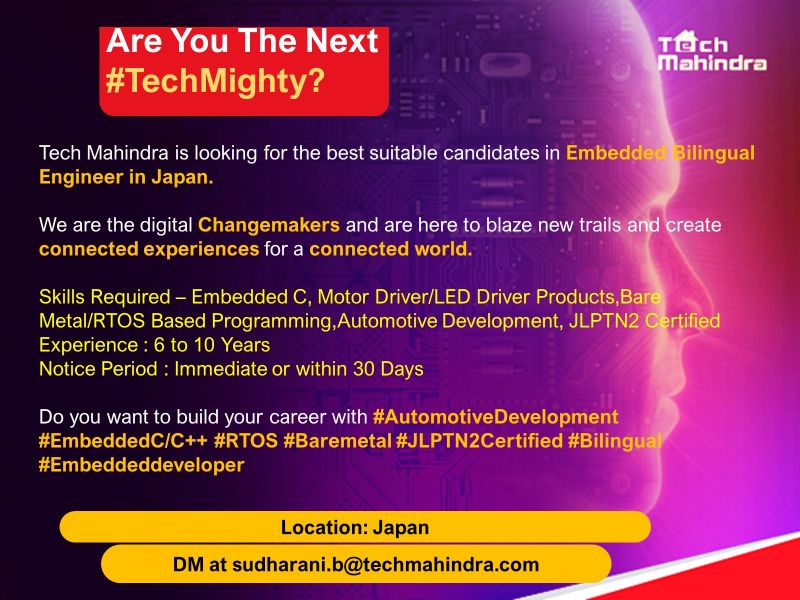 Are You The Next #TechMighty?

Tech Mahindra

Tech Mahindra is looking for the best suitable candidates in Embedded Bilingual Engineer in Japan.

We are the digital Changemakers and are here to blaze new trails and create connected experiences for a connected world.

Skills Required – Embedded C, Motor Driver/LED Driver Products,Bare Metal/RTOS Based Programming,Automotive Development, JLPTN2 Certified
Experience : 6 to 10 Years
Notice Period : Immediate or within 30 Days

Do you want to build your career with #AutomotiveDevelopment #EmbeddedC/C++ #RTOS #Baremetal #JLPTN2Certified #Bilingual #Embeddeddeveloper

Location: Japan

DM at sudharani.b@techmahindra.com